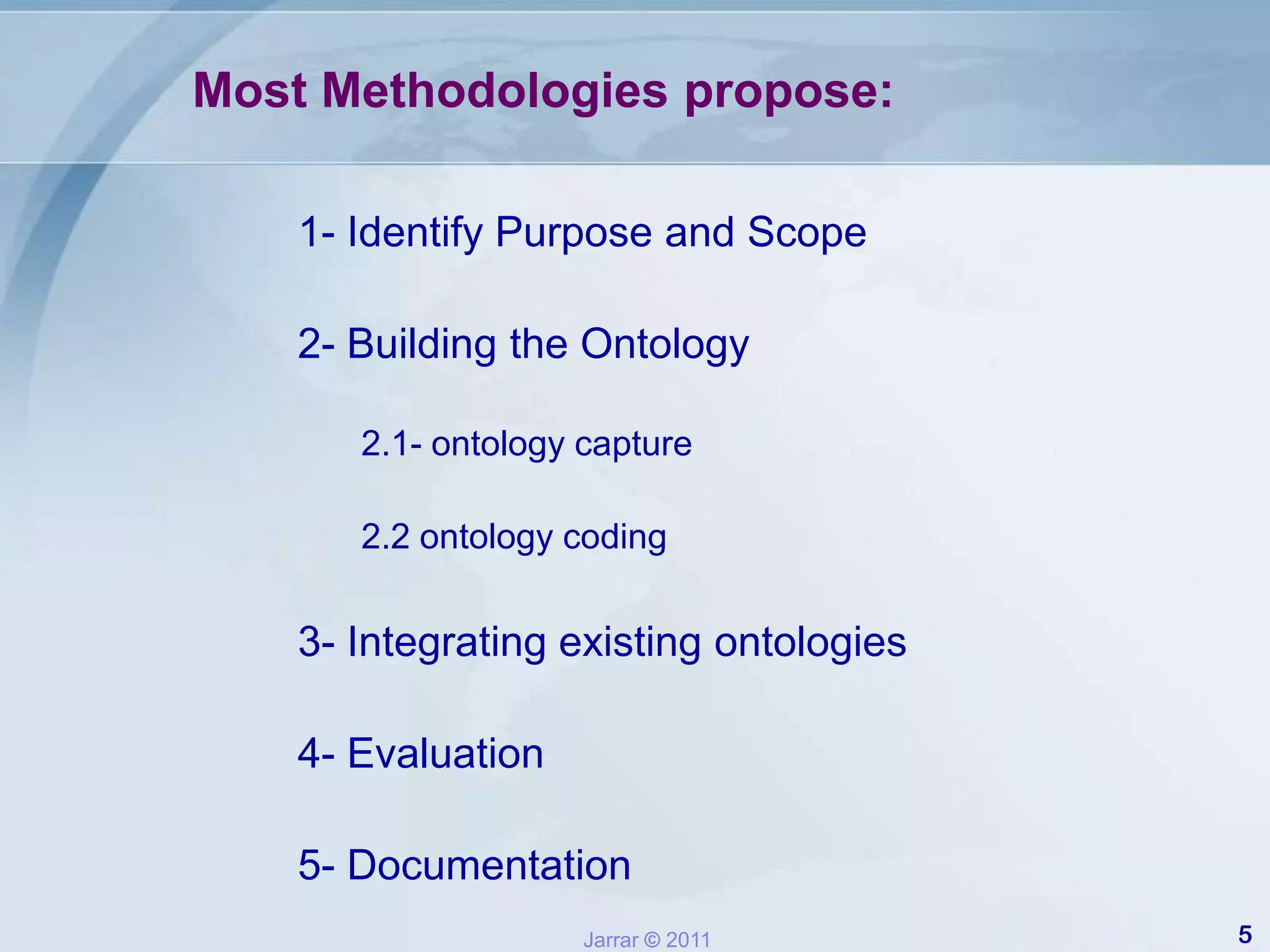 Most Methodologies propose:

1- Identify Purpose and Scope

2- Building the Ontology

2.1- ontology capture

2.2 ontology coding

3- Integrating existing ontologies

4- Evaluation

5- Documentation

Jarrar © 2011

5